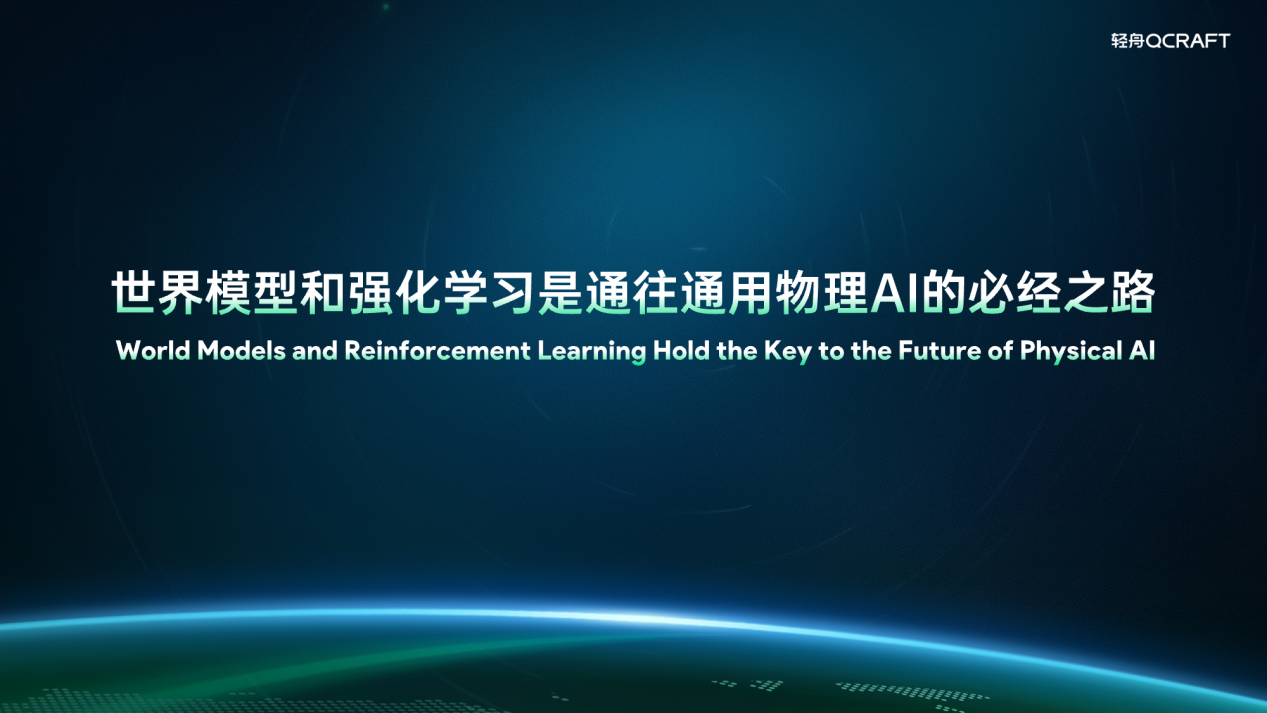 轻舟QCRAFT

世界模型和强化学习是通往通用物理AI的必经之路

World Models and Reinforcement Learning Hold the Key to the Future of Physical AI